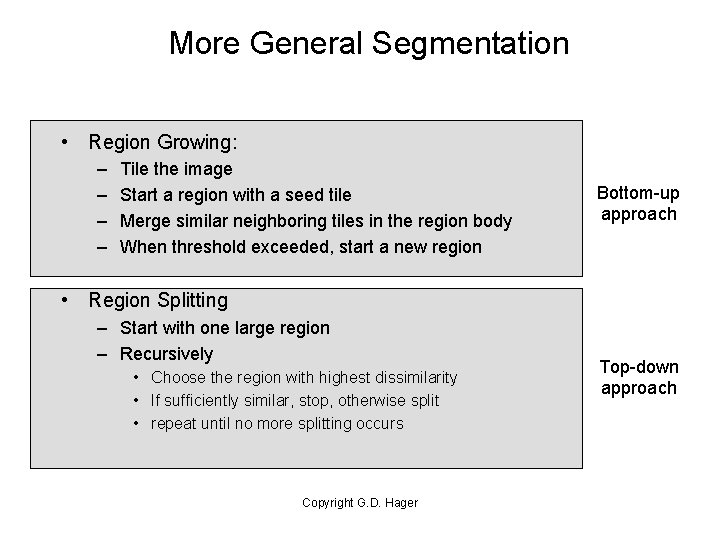 More General Segmentation

• Region Growing:
– Tile the image
– Start a region with a seed tile
– Merge similar neighboring tiles in the region body
– When threshold exceeded, start a new region

Bottom-up approach

• Region Splitting
– Start with one large region
– Recursively
• Choose the region with highest dissimilarity
• If sufficiently similar, stop, otherwise split
• repeat until no more splitting occurs

Top-down approach

Copyright G.D. Hager